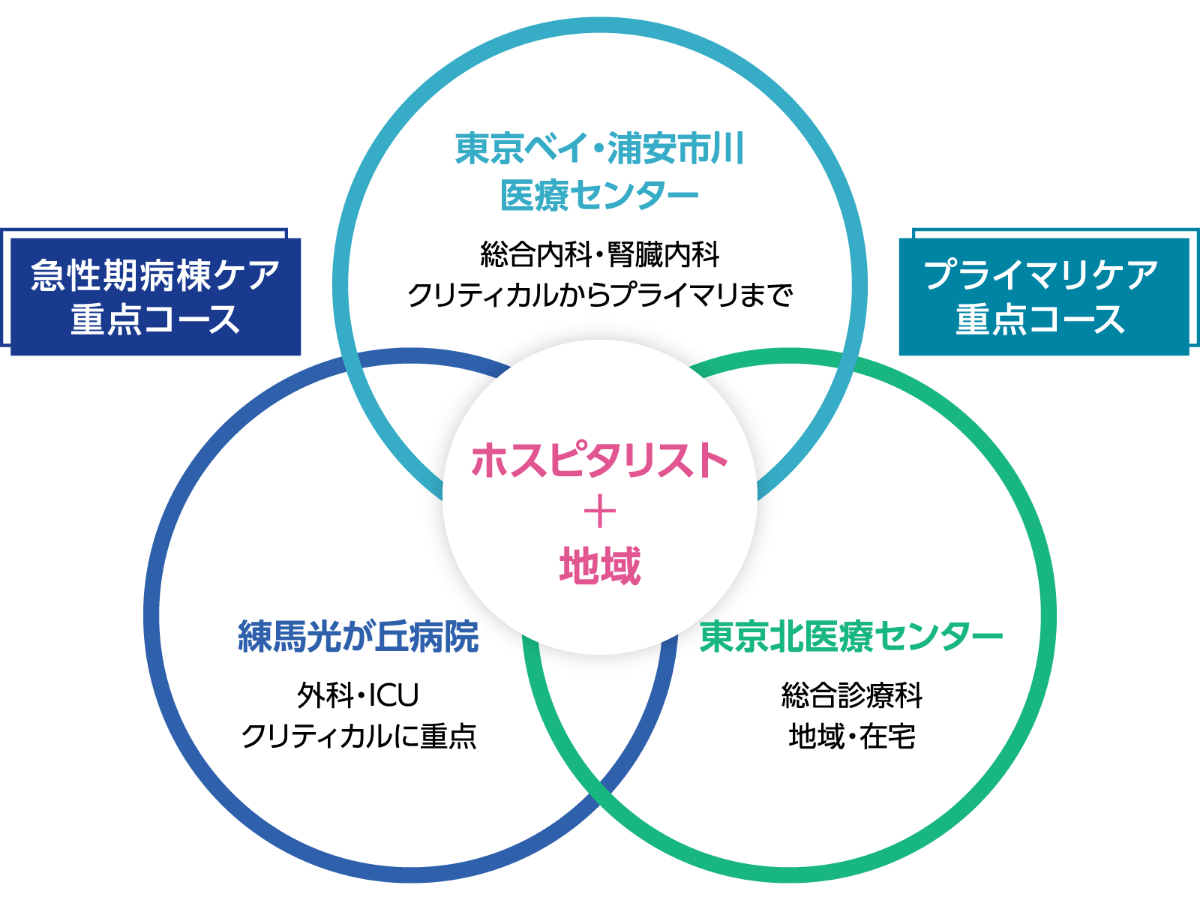 東京ベイ・浦安市川
医療センター

総合内科・腎臓内科
クリティカルからプライマリまで

急性期病棟ケア
重点コース

プライマリケア
重点コース

ホスピタリスト
＋
地域

練馬光が丘病院

外科・ICU
クリティカルに重点

東京北医療センター

総合診療科
地域・在宅